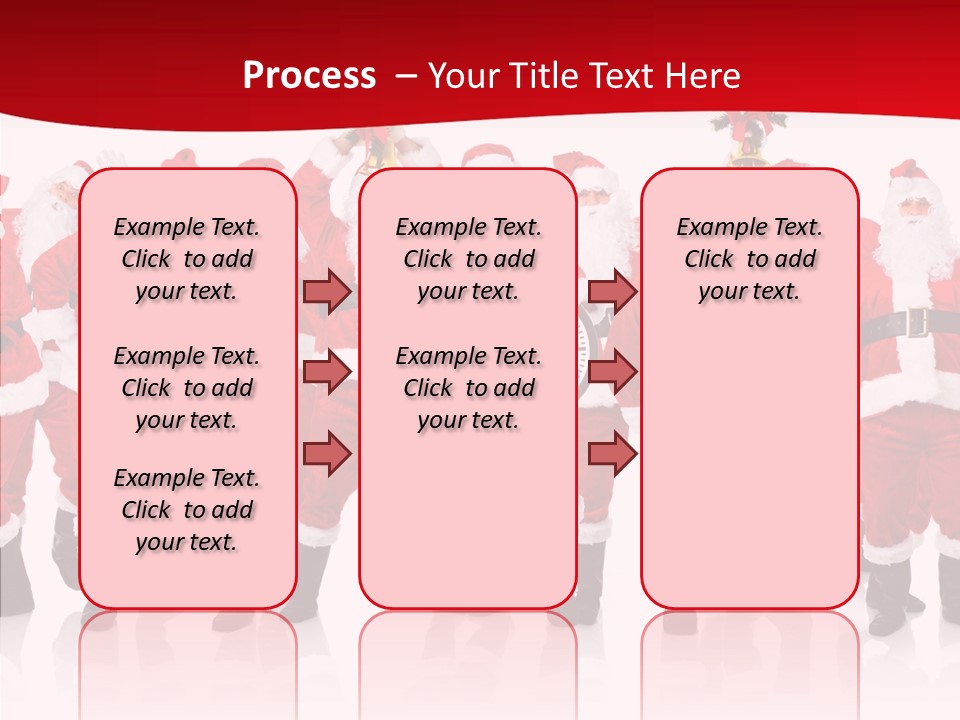 Process – Your Title Text Here

Example Text. Click to add your text.

Example Text. Click to add your text.

Example Text. Click to add your text.

Example Text. Click to add your text.

Example Text. Click to add your text.

Example Text. Click to add your text.